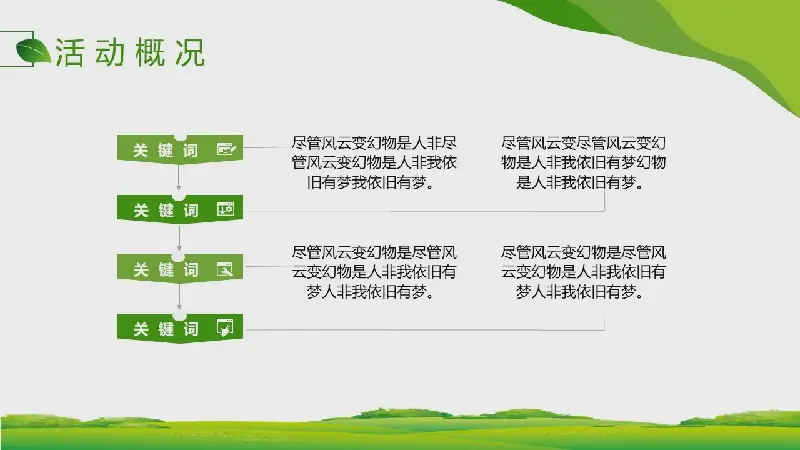 活动概况

关键词

尽管风云变幻物是人非尽管风云变幻物是人非我依旧有梦我依旧有梦。

尽管风云变尽管风云变幻物是人非我依旧有梦幻物是人非我依旧有梦。

关键词

关键词

尽管风云变幻物是尽管风云变幻物是人非我依旧有梦人非我依旧有梦。

尽管风云变幻物是尽管风云变幻物是人非我依旧有梦人非我依旧有梦。

关键词